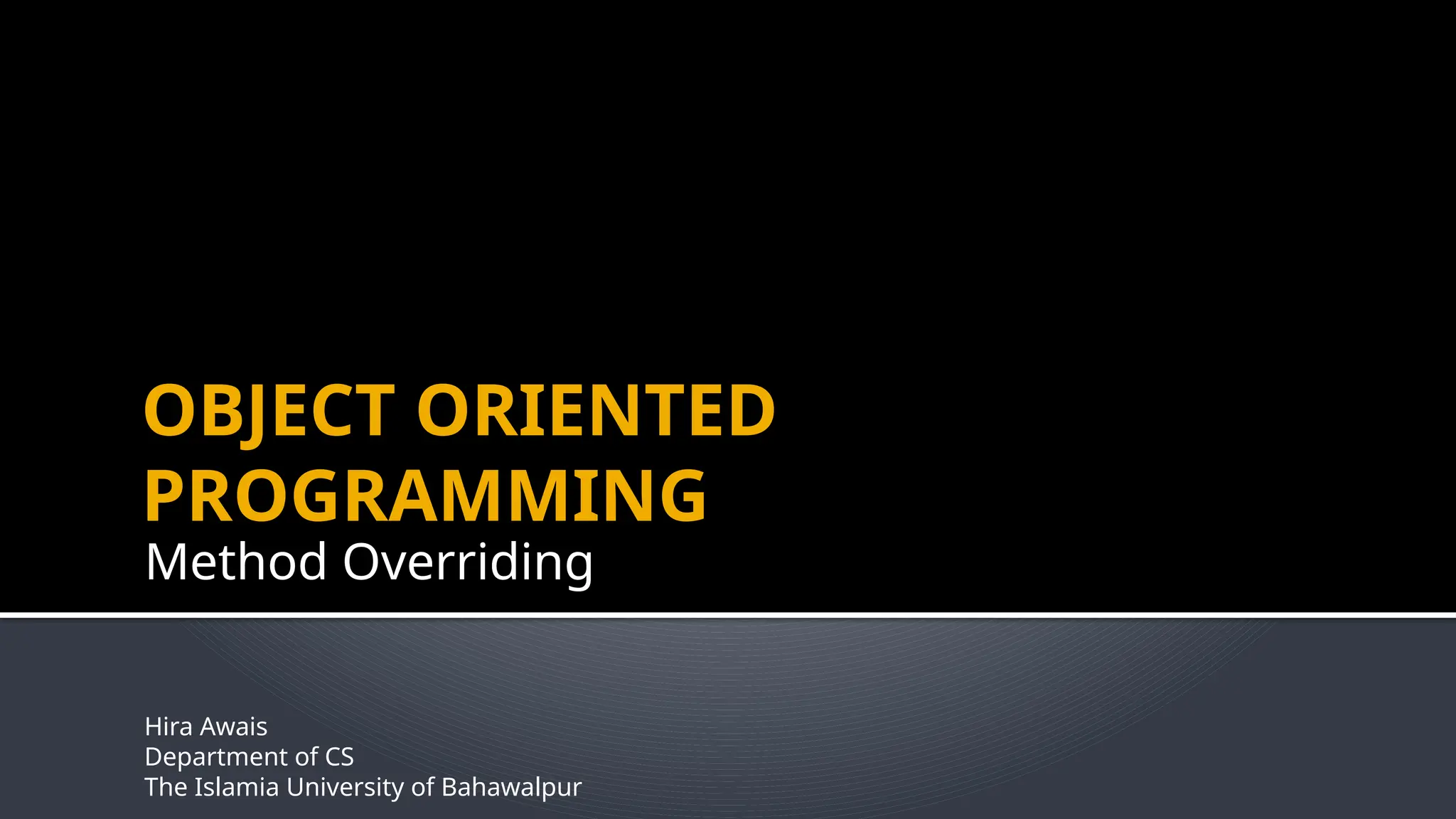 OBJECT ORIENTED PROGRAMMING
Method Overriding

Hira Awais
Department of CS
The Islamia University of Bahawalpur